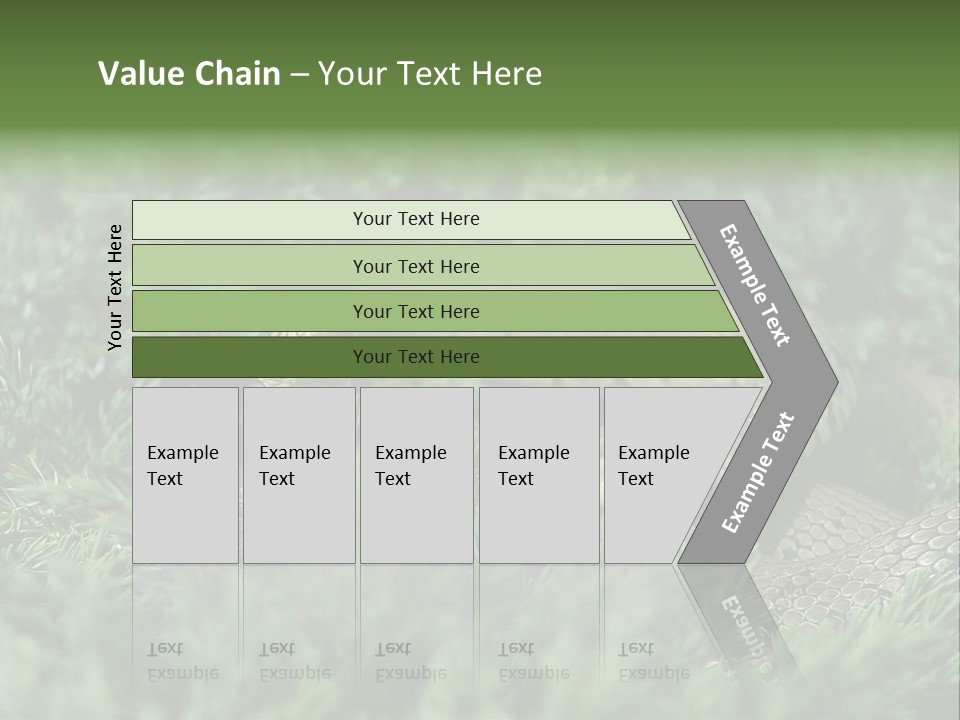 Value Chain – Your Text Here

Your Text Here

Your Text Here

Your Text Here

Your Text Here

Your Text Here

Example Text

Example Text

Example Text

Example Text

Example Text

Example Text

Example Text